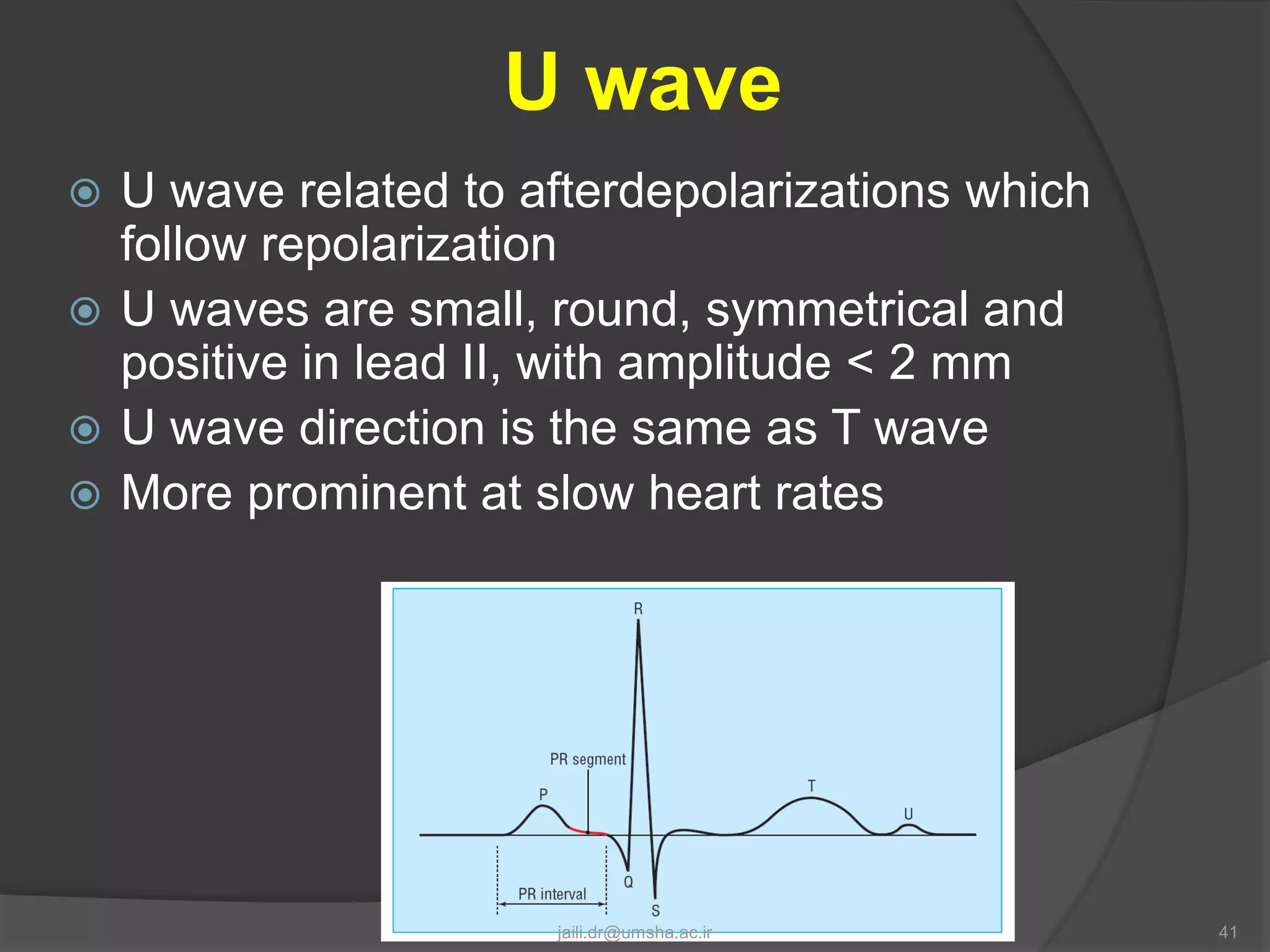 U wave

U wave related to afterdepolarizations which follow repolarization

U waves are small, round, symmetrical and positive in lead II, with amplitude < 2 mm

U wave direction is the same as T wave

More prominent at slow heart rates

R

PR segment

P

T

U

Q

PR interval

S

jaili.dr@umsha.ac.ir

41